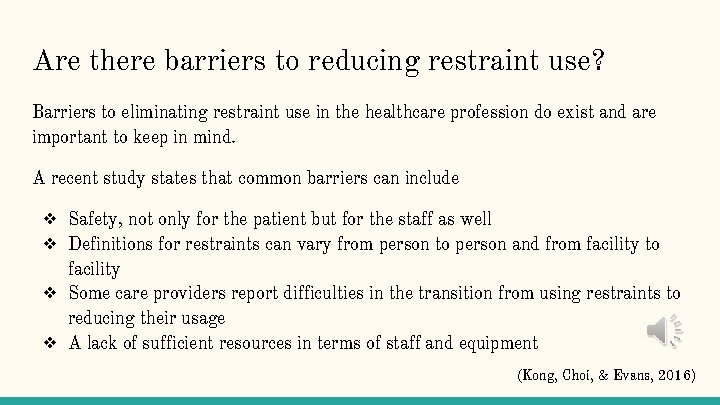 Are there barriers to reducing restraint use?

Barriers to eliminating restraint use in the healthcare profession do exist and are important to keep in mind.

A recent study states that common barriers can include

❖ Safety, not only for the patient but for the staff as well
❖ Definitions for restraints can vary from person to person and from facility to facility
❖ Some care providers report difficulties in the transition from using restraints to reducing their usage
❖ A lack of sufficient resources in terms of staff and equipment

(Kong, Choi, & Evans, 2016)